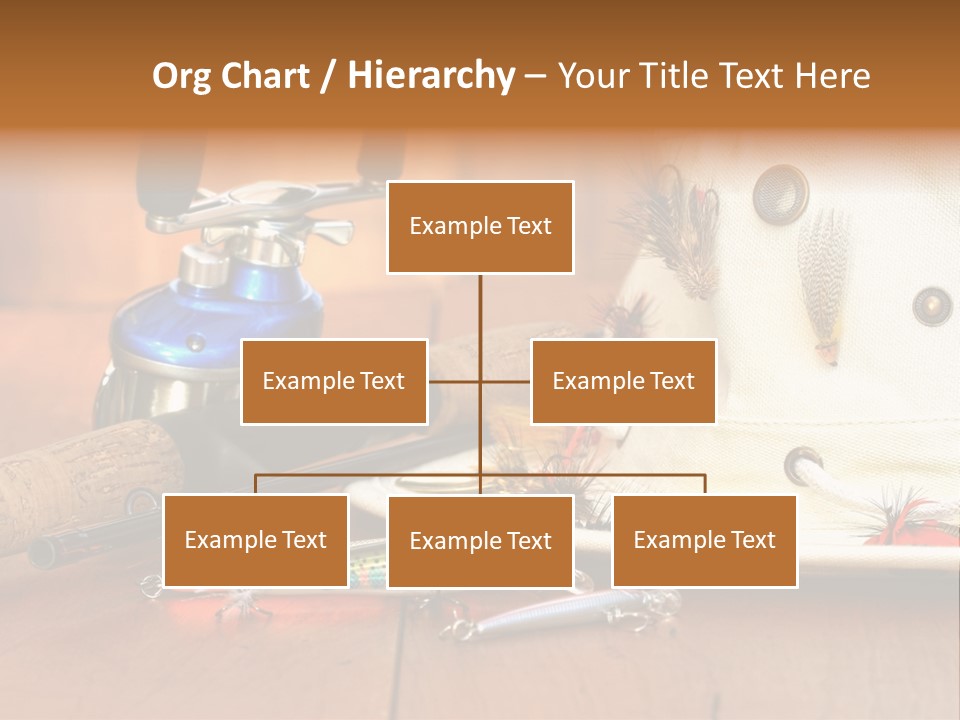 Org Chart / Hierarchy – Your Title Text Here

Example Text

Example Text

Example Text

Example Text

Example Text

Example Text